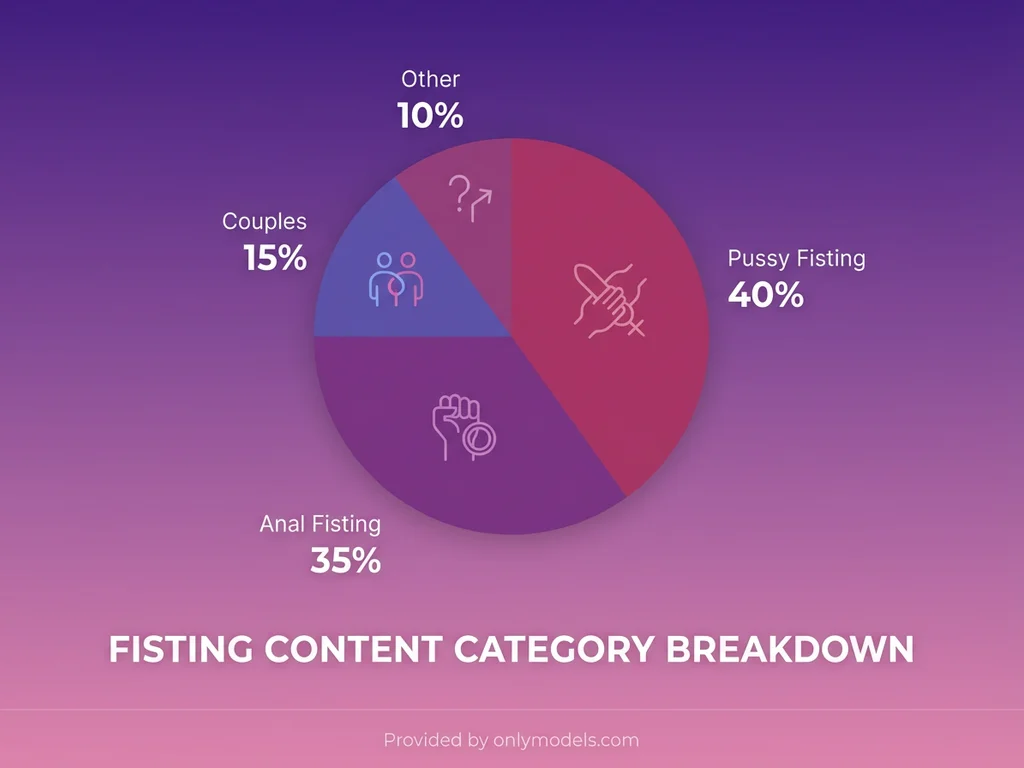 Other
10%

Couples
15%

Pussy Fisting
40%

Anal Fisting
35%

FISTING CONTENT CATEGORY BREAKDOWN

Provided by onlymodels.com